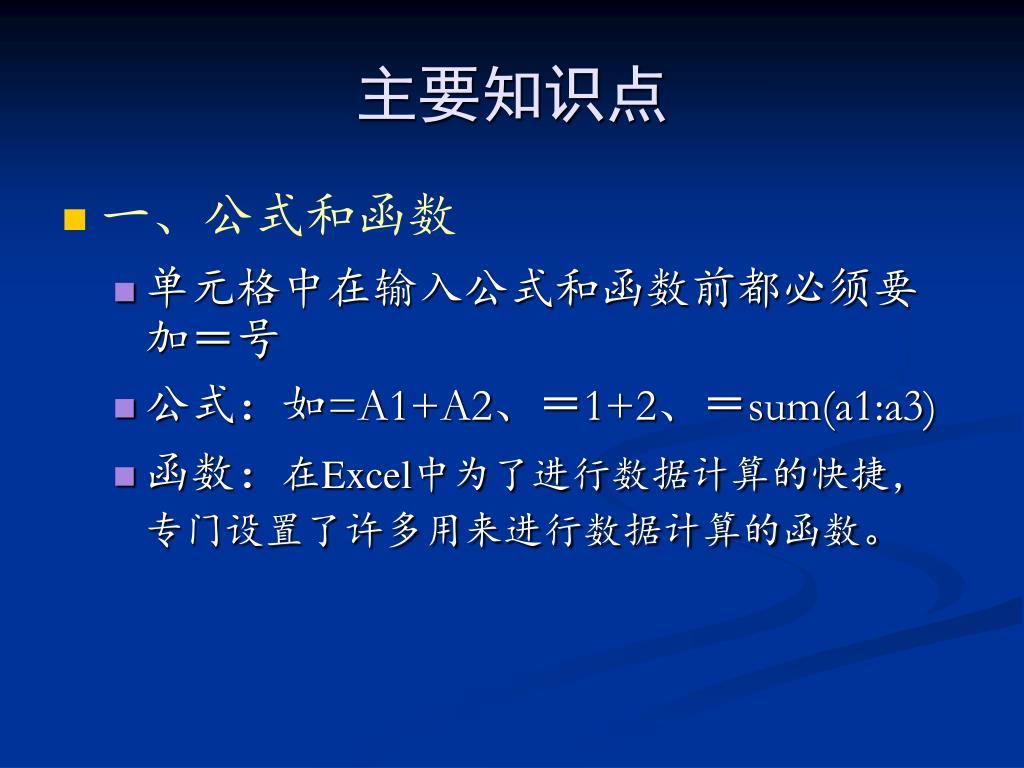 主要知识点

一、公式和函数

单元格中在输入公式和函数前都必须要加＝号

公式：如=A1+A2、＝1+2、＝sum(a1:a3)

函数：在Excel中为了进行数据计算的快捷，专门设置了许多用来进行数据计算的函数。